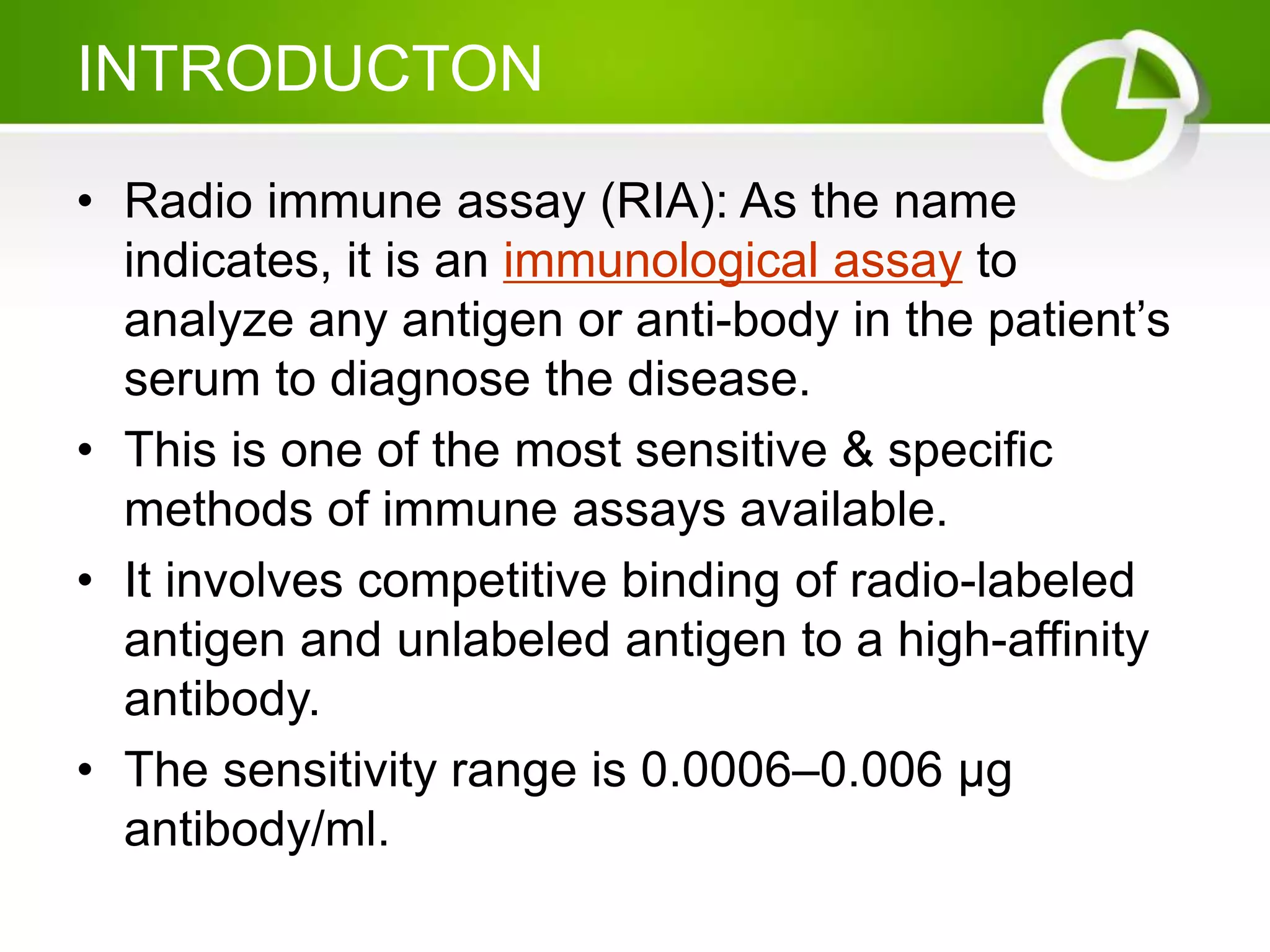 INTRODUCTON

• Radio immune assay (RIA): As the name indicates, it is an immunological assay to analyze any antigen or anti-body in the patient’s serum to diagnose the disease.
• This is one of the most sensitive & specific methods of immune assays available.
• It involves competitive binding of radio-labeled antigen and unlabeled antigen to a high-affinity antibody.
• The sensitivity range is 0.0006–0.006 μg antibody/ml.